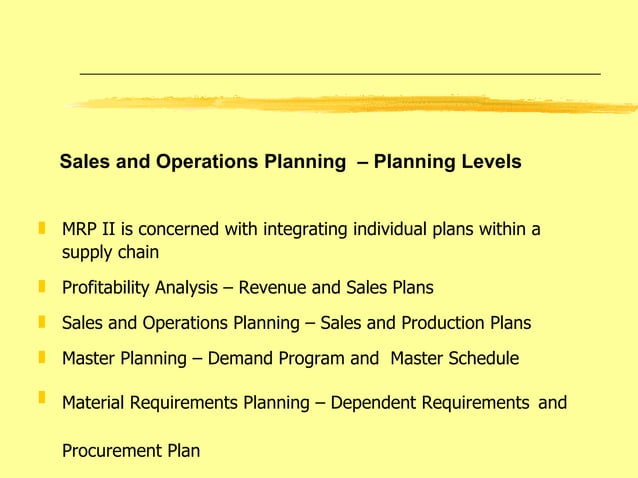 Sales and Operations Planning – Planning Levels

MRP II is concerned with integrating individual plans within a supply chain

Profitability Analysis – Revenue and Sales Plans

Sales and Operations Planning – Sales and Production Plans

Master Planning – Demand Program and Master Schedule

Material Requirements Planning – Dependent Requirements and Procurement Plan